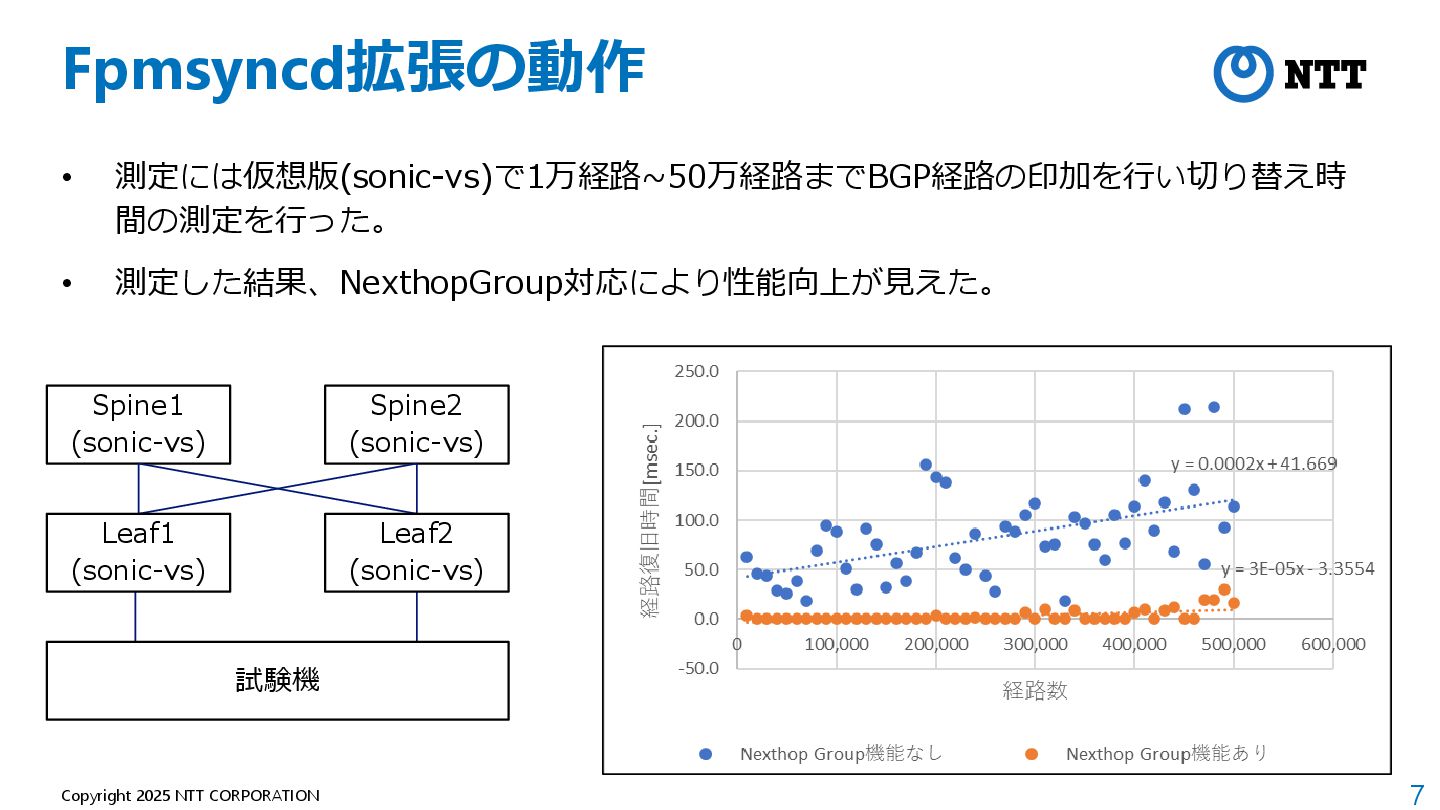 Fpmsyncd拡張の動作

NTT

• 測定には仮想版(sonic-vs)で1万経路~50万経路までBGP経路の印加を行い切り替え時間の測定を行った。

• 測定した結果、NexthopGroup対応により性能向上が見えた。

Spine1 (sonic-vs)

Spine2 (sonic-vs)

Leaf1 (sonic-vs)

Leaf2 (sonic-vs)

試験機

250.0
200.0
150.0
100.0
50.0
0.0
-50.0

経路復旧時間[msec.]

y = 0.0002x + 41.669

y = 3E-05x - 3.3554

0
100,000
200,000
300,000
400,000
500,000
600,000

経路数

Nexthop Group機能なし

Nexthop Group機能あり

Copyright 2025 NTT CORPORATION

7